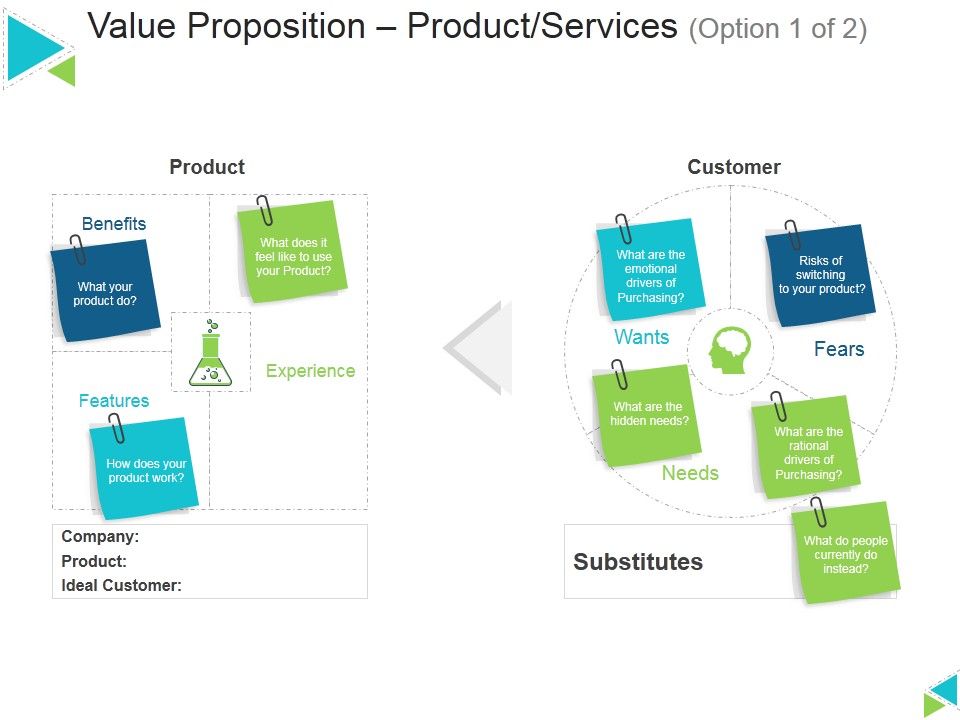 Value Proposition – Product/Services (Option 1 of 2)

Product

Benefits

What your product do?

What does it feel like to use your Product?

Experience

Features

How does your product work?

Company:
Product:
Ideal Customer:

Customer

What are the emotional drivers of Purchasing?

Risks of switching to your product?

Wants

Fears

What are the hidden needs?

What are the rational drivers of Purchasing?

Needs

Substitutes

What do people currently do instead?